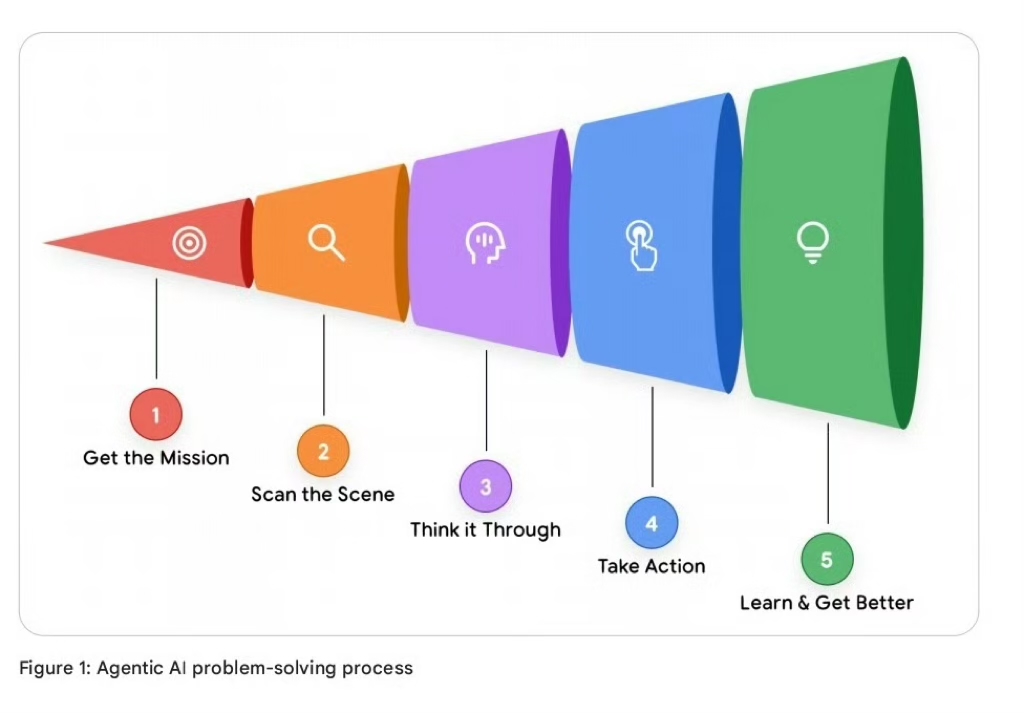 1
Get the Mission

2
Scan the Scene

3
Think it Through

4
Take Action

5
Learn & Get Better

Figure 1: Agentic AI problem-solving process